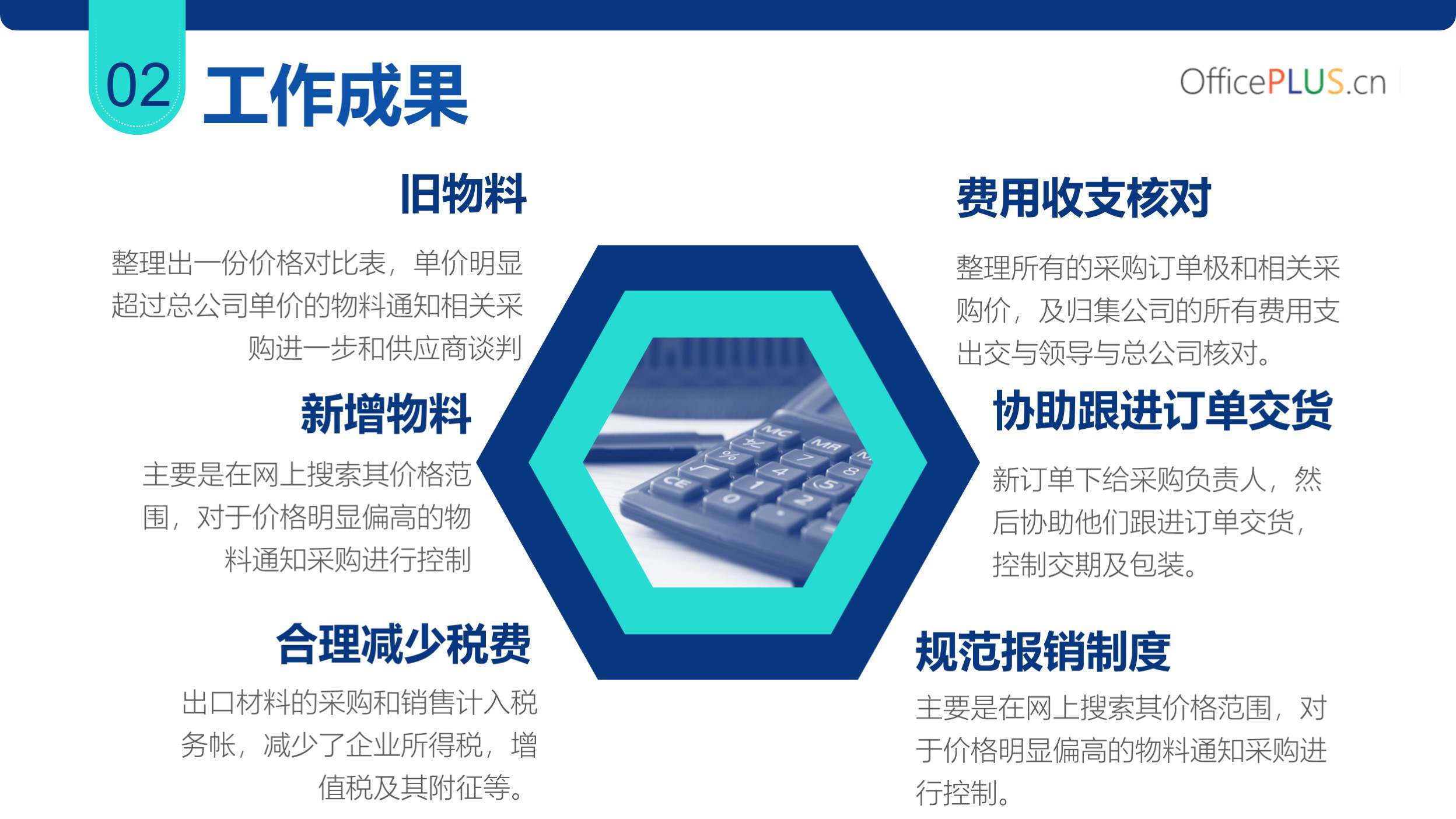 02 工作成果

OfficePLUS.cn

旧物料

整理出一份价格对比表，单价明显超过总公司单价的物料通知相关采购进一步和供应商谈判

新增物料

主要是在网上搜索其价格范围，对于价格明显偏高的物料通知采购进行控制

合理减少税费

出口材料的采购和销售计入税务帐，减少了企业所得税，增值税及其附征等。

费用收支核对

整理所有的采购订单极和相关采购价，及归集公司的所有费用支出交与领导与总公司核对。

协助跟进订单交货

新订单下给采购负责人，然后协助他们跟进订单交货，控制交期及包装。

规范报销制度

主要是在网上搜索其价格范围，对于价格明显偏高的物料通知采购进行控制。